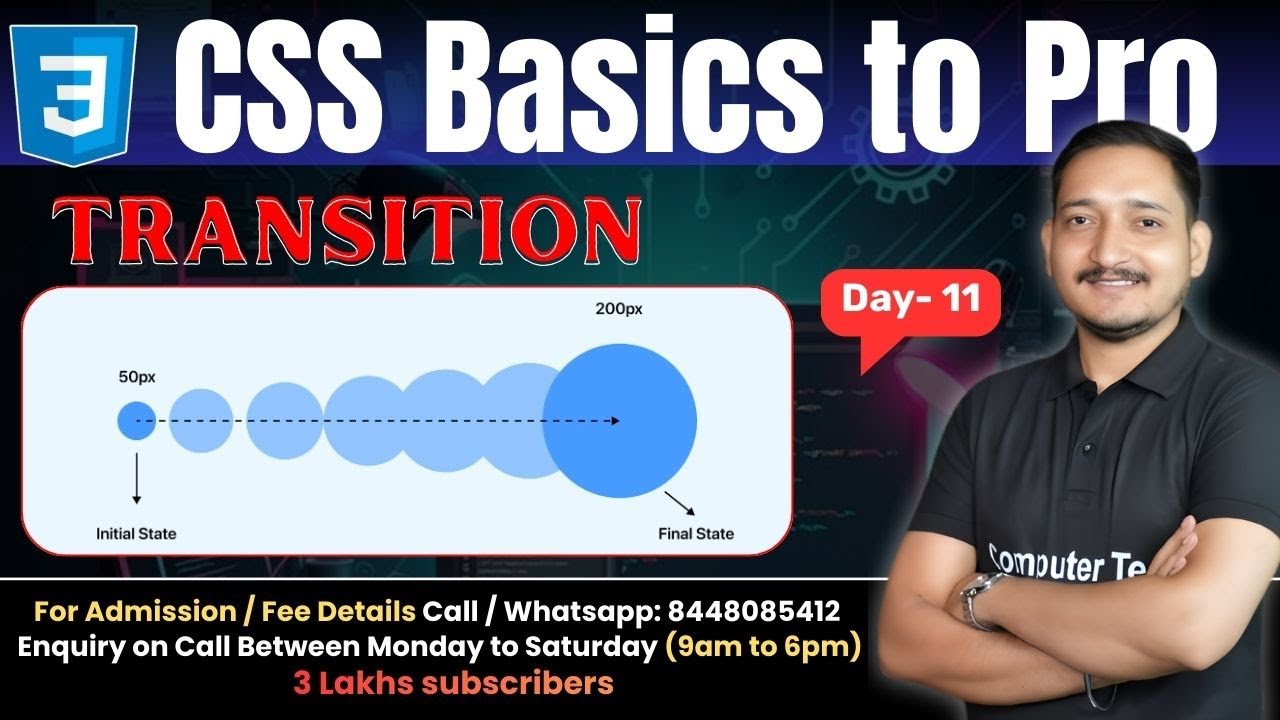 3

CSS Basics to Pro

TRANSITION

Day- 11

200px

50px

Initial State

Final State

Computer Te

For Admission / Fee Details Call / Whatsapp: 8448085412
Enquiry on Call Between Monday to Saturday (9am to 6pm)
3 Lakhs subscribers